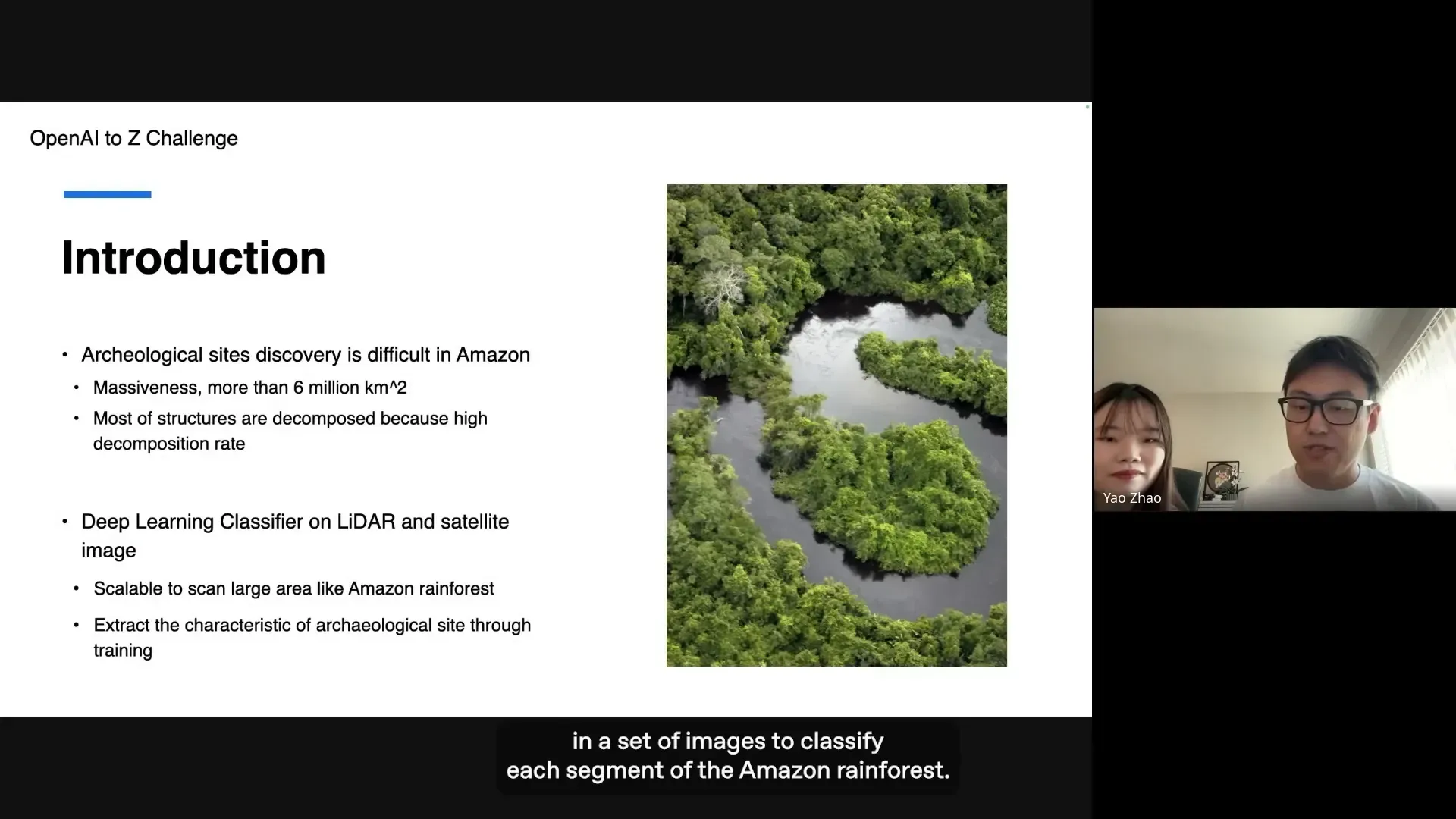 OpenAI to Z Challenge

Introduction

• Archeological sites discovery is difficult in Amazon
  • Massiveness, more than 6 million km^2
  • Most of structures are decomposed because high decomposition rate

• Deep Learning Classifier on LiDAR and satellite image
  • Scalable to scan large area like Amazon rainforest
  • Extract the characteristic of archaeological site through training

Yao Zhao

in a set of images to classify each segment of the Amazon rainforest.